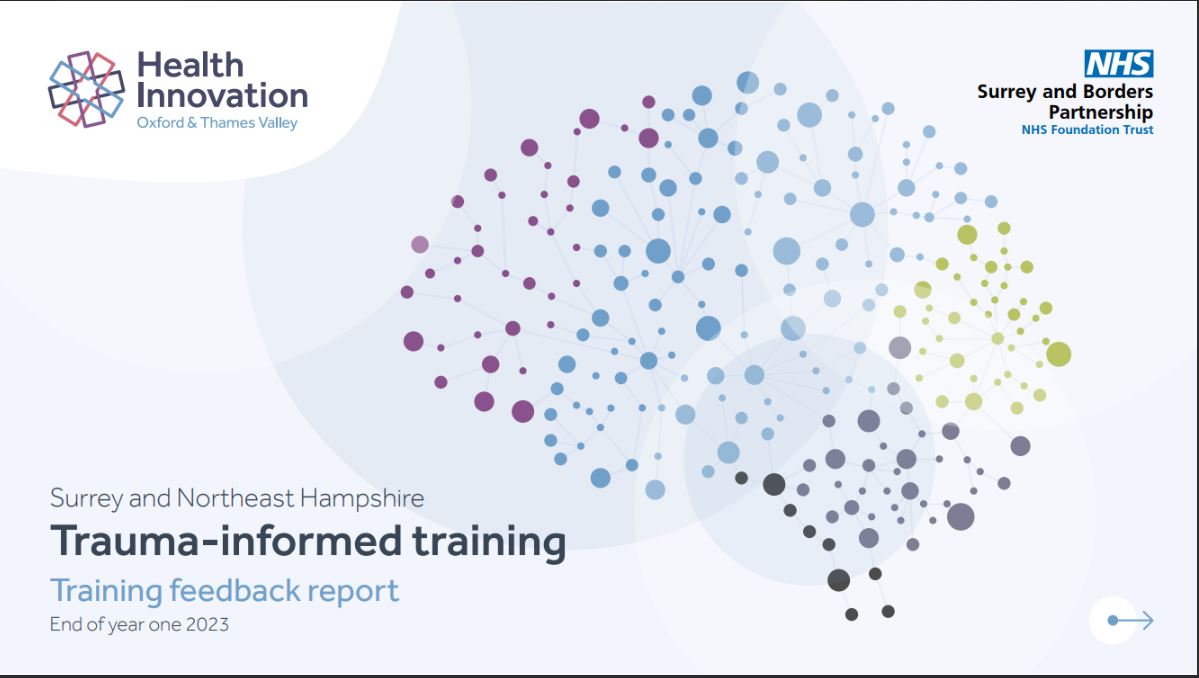 Health Innovation
Oxford & Thames Valley

NHS
Surrey and Borders Partnership
NHS Foundation Trust

Surrey and Northeast Hampshire

Trauma-informed training

Training feedback report

End of year one 2023